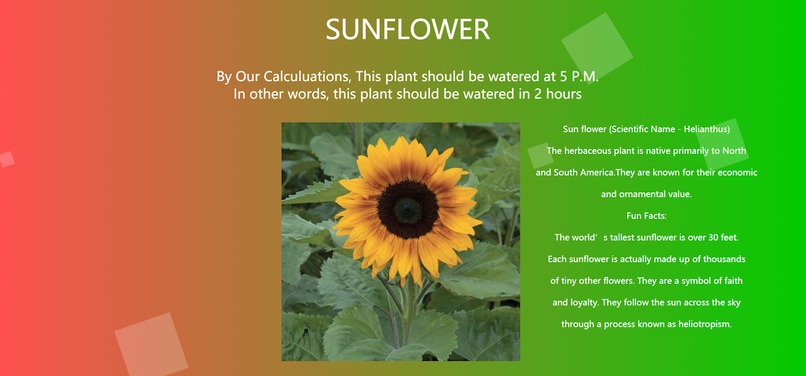 SUNFLOWER

By Our Calculuations, This plant should be watered at 5 P.M.
In other words, this plant should be watered in 2 hours

Sun flower (Scientific Name - Helianthus)
The herbaceous plant is native primarily to North and South America.They are known for their economic and ornamental value.
Fun Facts:
The world’s tallest sunflower is over 30 feet. Each sunflower is actually made up of thousands of tiny other flowers. They are a symbol of faith and loyalty. They follow the sun across the sky through a process known as heliotropism.